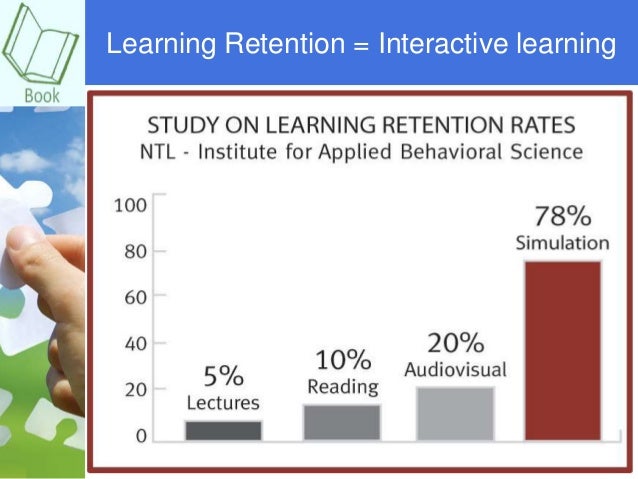 Book

Learning Retention = Interactive learning

STUDY ON LEARNING RETENTION RATES
NTL - Institute for Applied Behavioral Science

100
80
60
40
20
0

5%
Lectures

10%
Reading

20%
Audiovisual

78%
Simulation